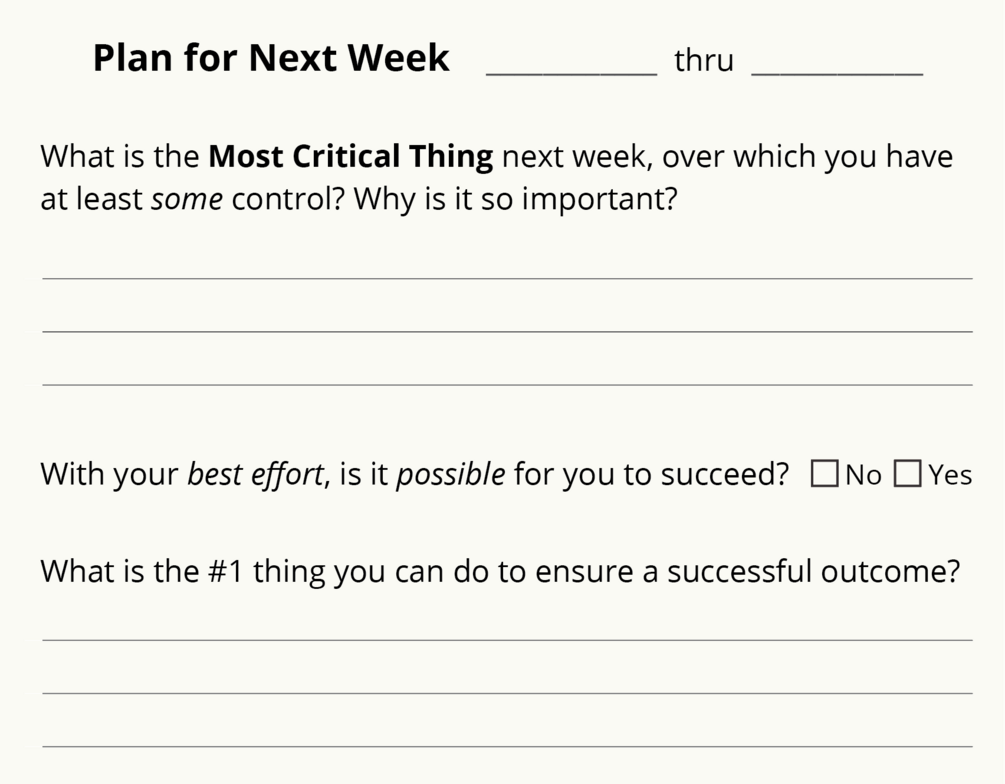 Plan for Next Week __________ thru __________

What is the Most Critical Thing next week, over which you have at least some control? Why is it so important?

With your best effort, is it possible for you to succeed? ☐ No ☐ Yes

What is the #1 thing you can do to ensure a successful outcome?